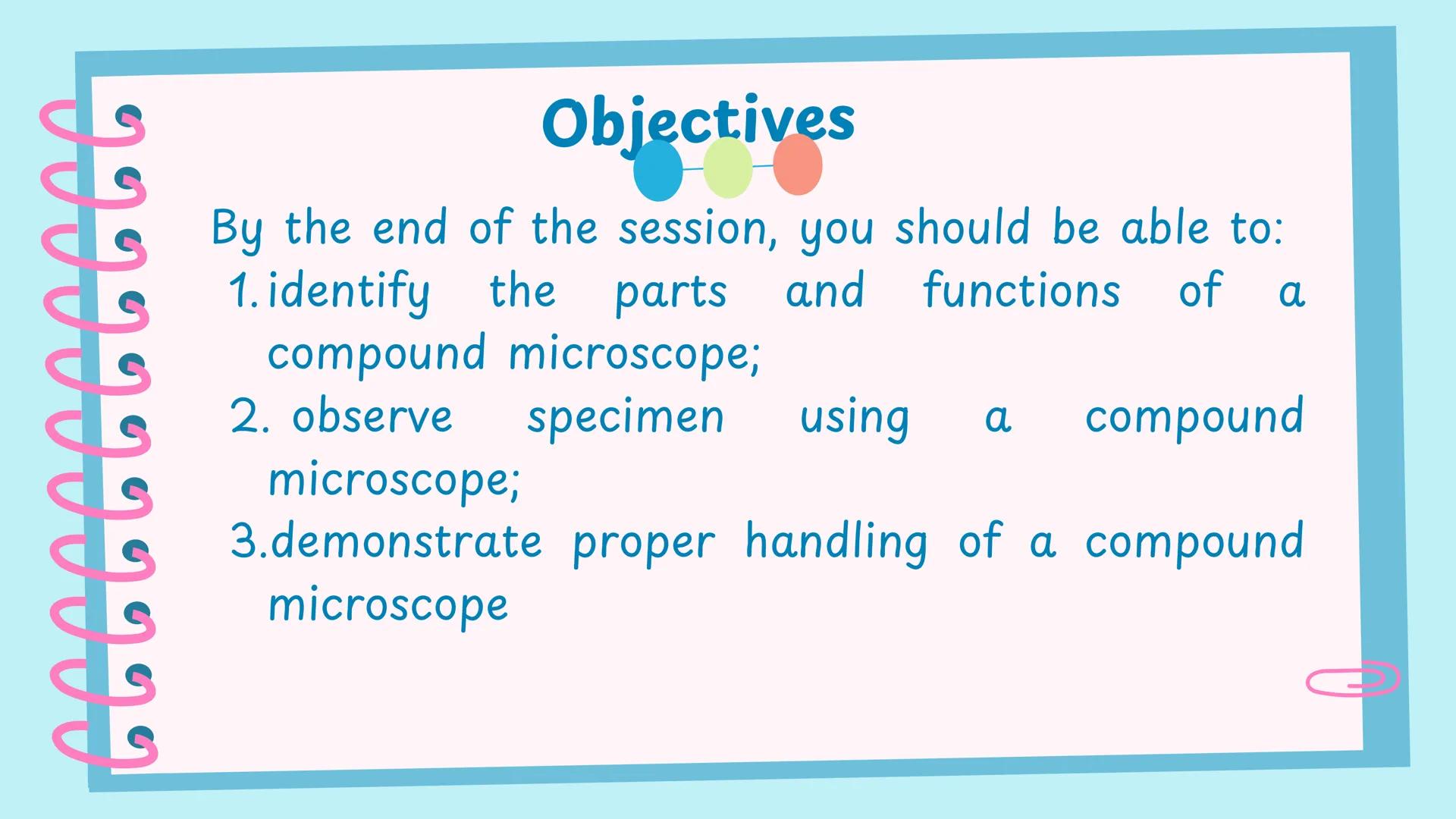 Objectives

By the end of the session, you should be able to:
1. identify the parts and functions of a compound microscope;
2. observe specimen using a compound microscope;
3. demonstrate proper handling of a compound microscope